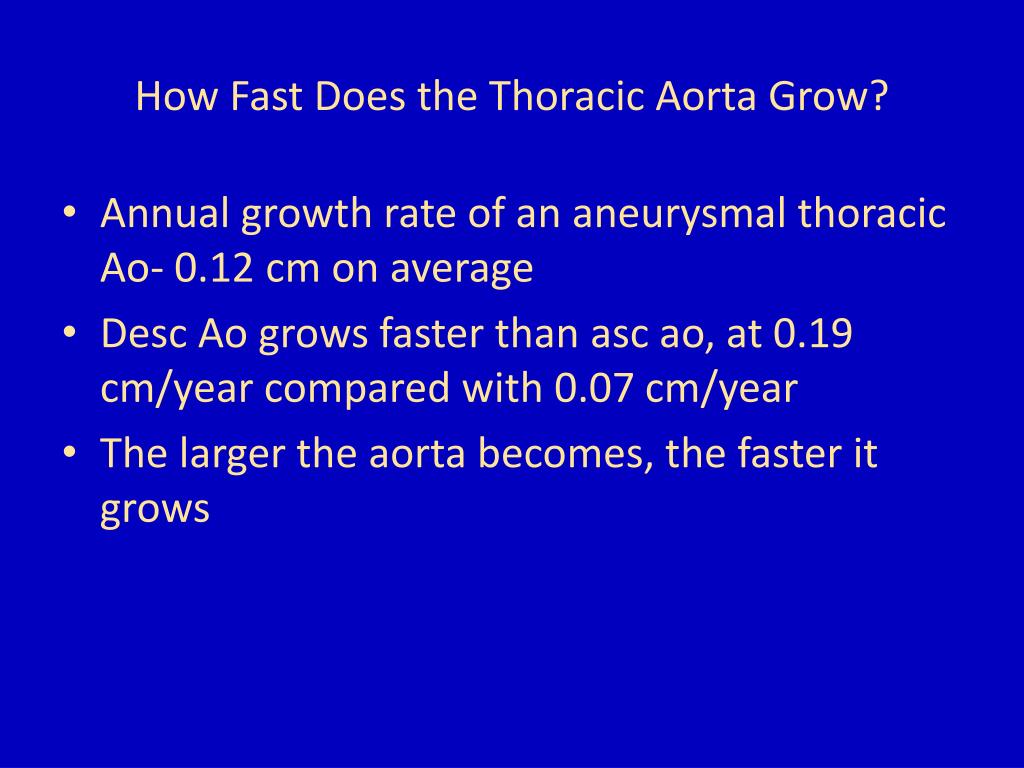 How Fast Does the Thoracic Aorta Grow?

• Annual growth rate of an aneurysmal thoracic Ao- 0.12 cm on average
• Desc Ao grows faster than asc ao, at 0.19 cm/year compared with 0.07 cm/year
• The larger the aorta becomes, the faster it grows